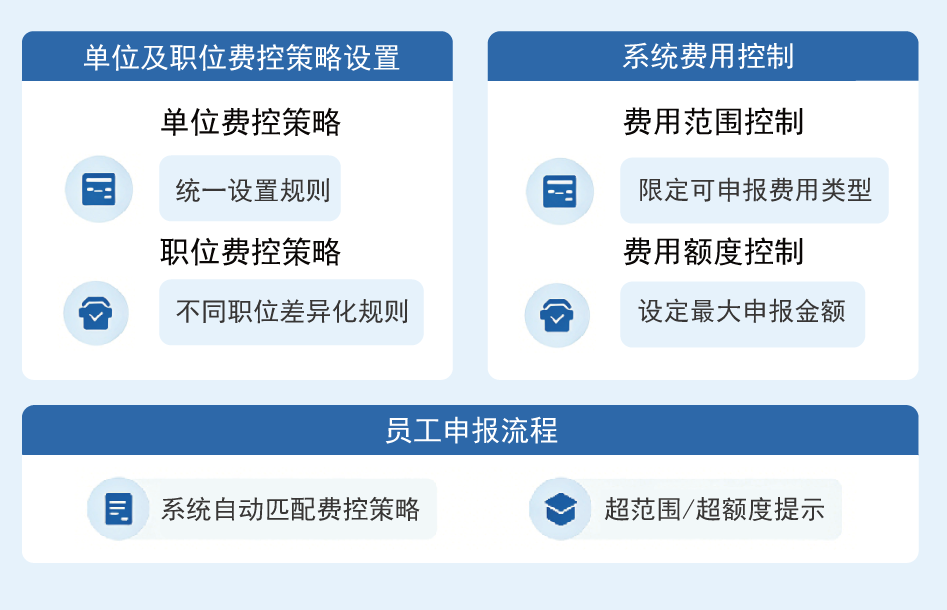 单位及职位费控策略设置

单位费控策略

统一设置规则

职位费控策略

不同职位差异化规则

系统费用控制

费用范围控制

限定可申报费用类型

费用额度控制

设定最大申报金额

员工申报流程

系统自动匹配费控策略

超范围/超额度提示